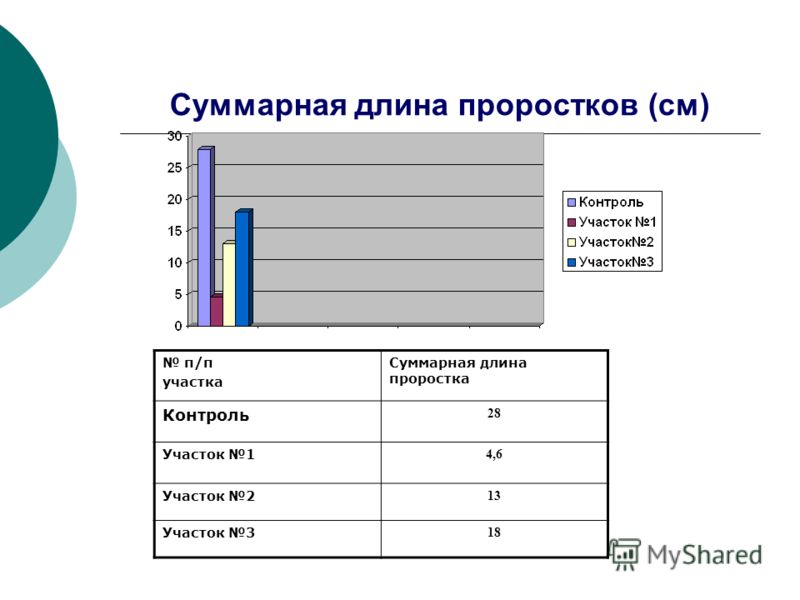 Суммарная длина проростков (см)

30
25
20
15
10
5
0

Контроль
Участок №1
Участок№2
Участок№3

| № п/п участка | Суммарная длина проростка |
|---|---|
| Контроль | 28 |
| Участок №1 | 4,6 |
| Участок №2 | 13 |
| Участок №3 | 18 |

MyShared